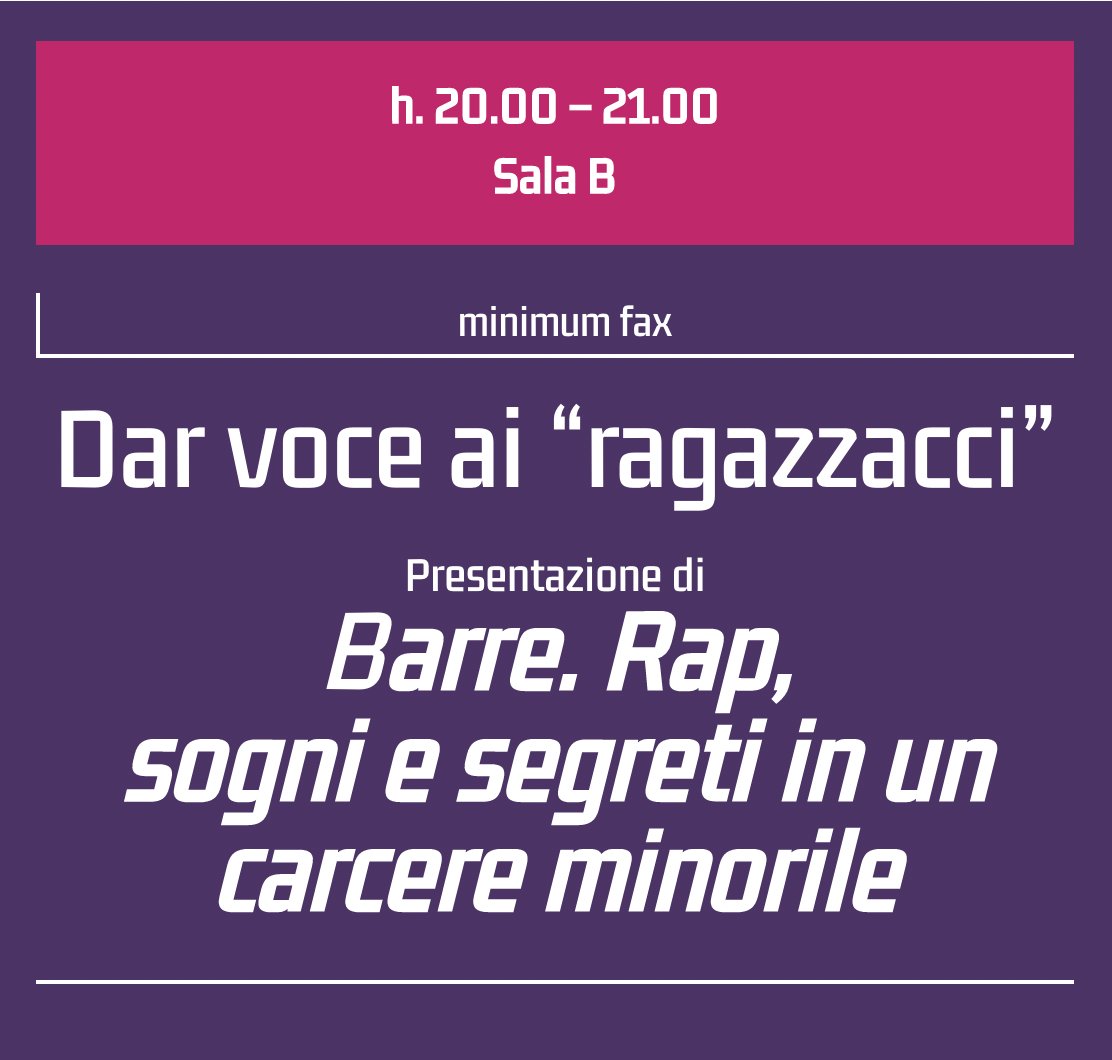 h. 20.00 – 21.00
Sala B

minimum fax

Dar voce ai “ragazzacci”

Presentazione di
Barre. Rap, sogni e segreti in un carcere minorile